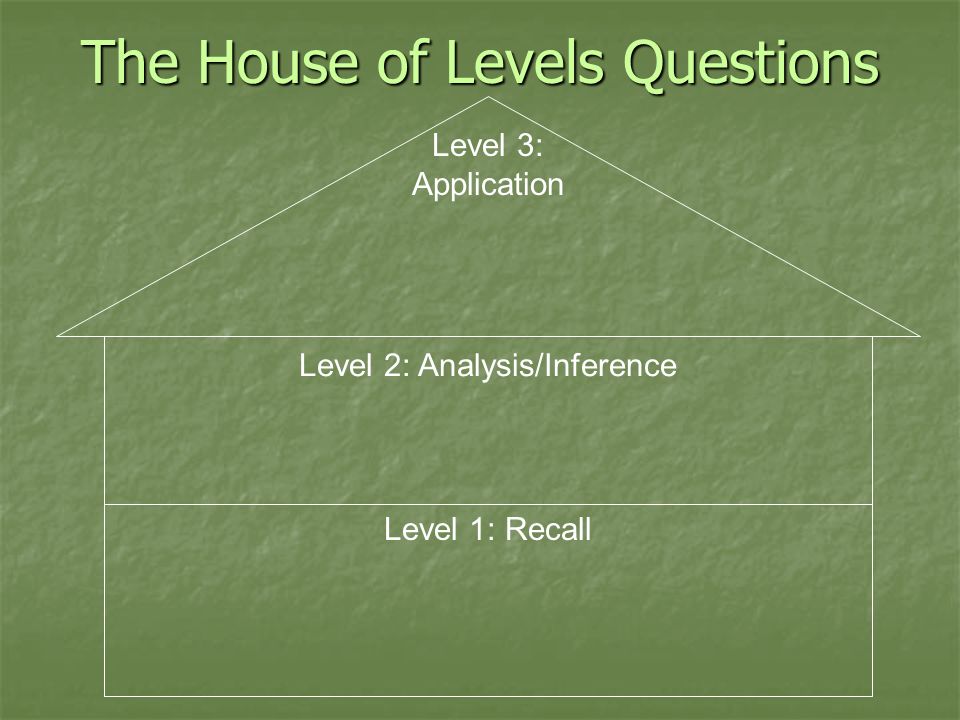 The House of Levels Questions

Level 3:
Application

Level 2: Analysis/Inference

Level 1: Recall